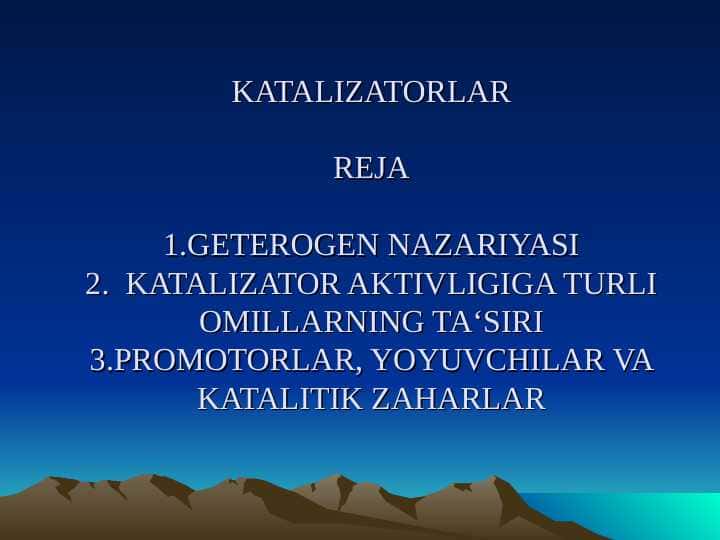 KATALIZATORLAR

REJA

1.GETEROGEN NAZARIYASI
2. KATALIZATOR AKTIVLIGIGA TURLI OMILLARNING TA‘SIRI
3.PROMOTORLAR, YOYUVCHILAR VA KATALITIK ZAHARLAR